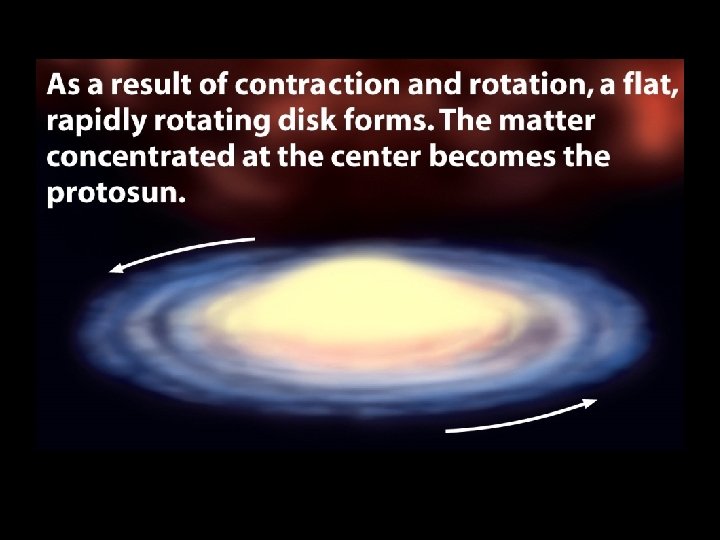 As a result of contraction and rotation, a flat, rapidly rotating disk forms. The matter concentrated at the center becomes the protosun.